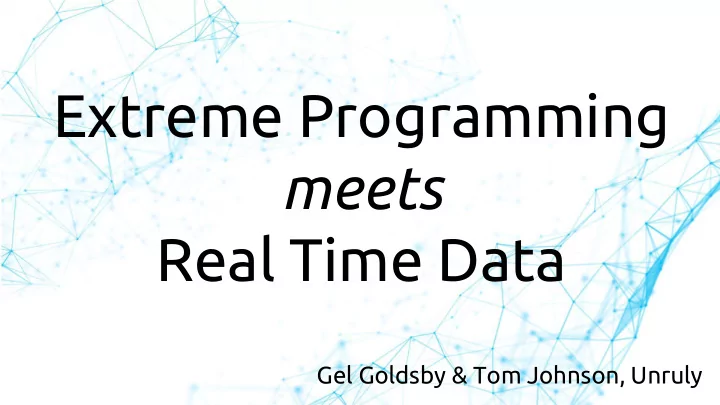 Extreme Programming
meets
Real Time Data

Gel Goldsby & Tom Johnson, Unruly